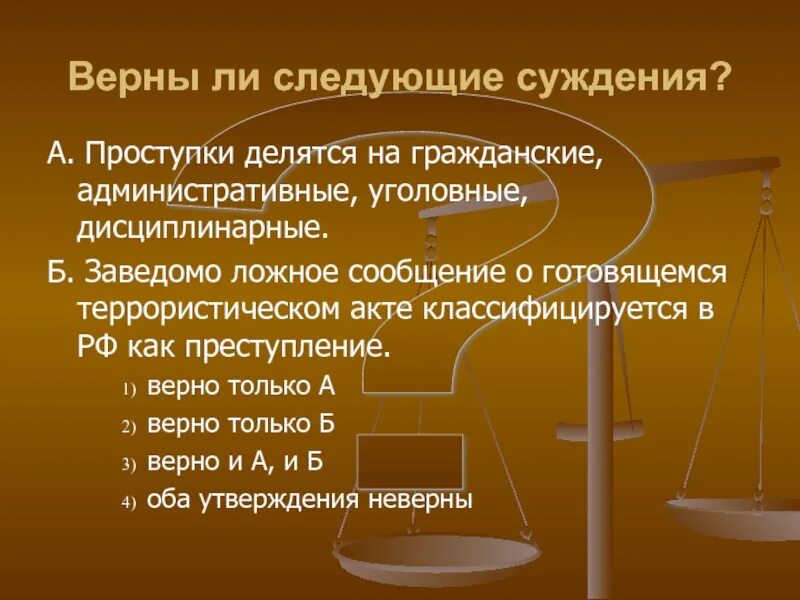 Верны ли следующие суждения?

А. Проступки делятся на гражданские, административные, уголовные, дисциплинарные.

Б. Заведомо ложное сообщение о готовящемся террористическом акте классифицируется в РФ как преступление.

1) верно только А

2) верно только Б

3) верно и А, и Б

4) оба утверждения неверны